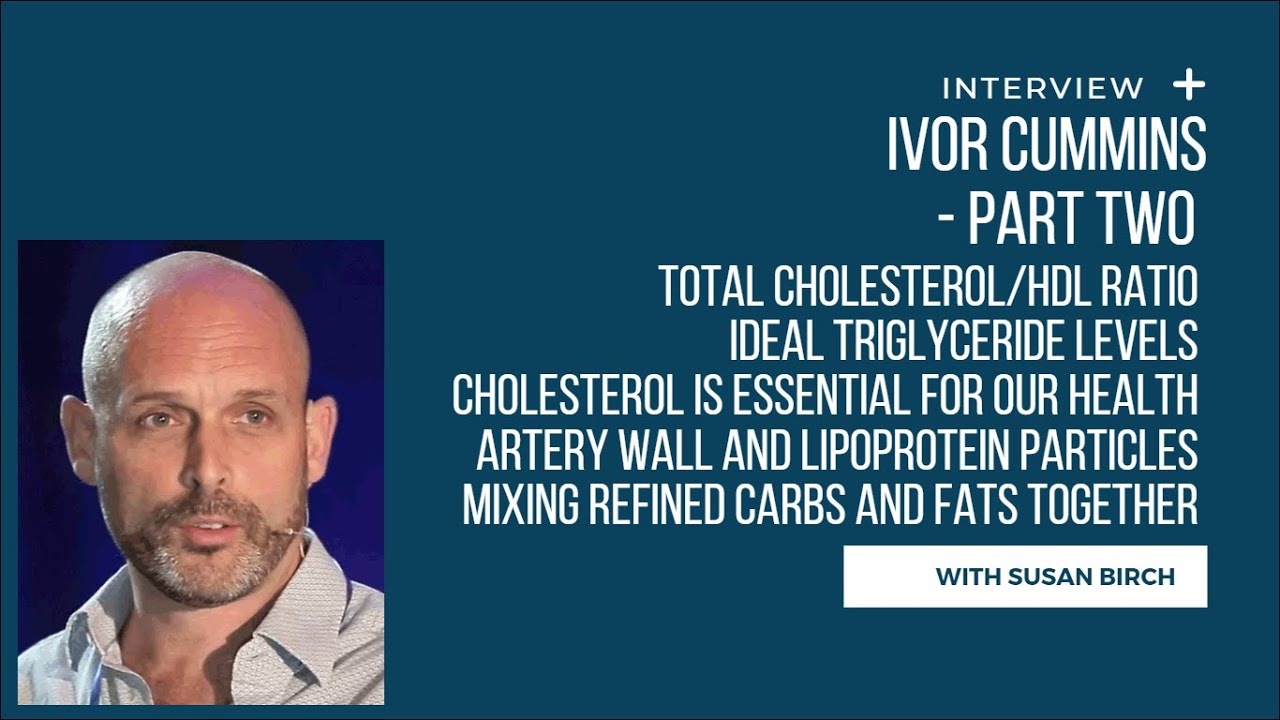 INTERVIEW +

IVOR CUMMINS - PART TWO

TOTAL CHOLESTEROL/HDL RATIO
IDEAL TRIGLYCERIDE LEVELS
CHOLESTEROL IS ESSENTIAL FOR OUR HEALTH
ARTERY WALL AND LIPOPROTEIN PARTICLES
MIXING REFINED CARBS AND FATS TOGETHER

WITH SUSAN BIRCH